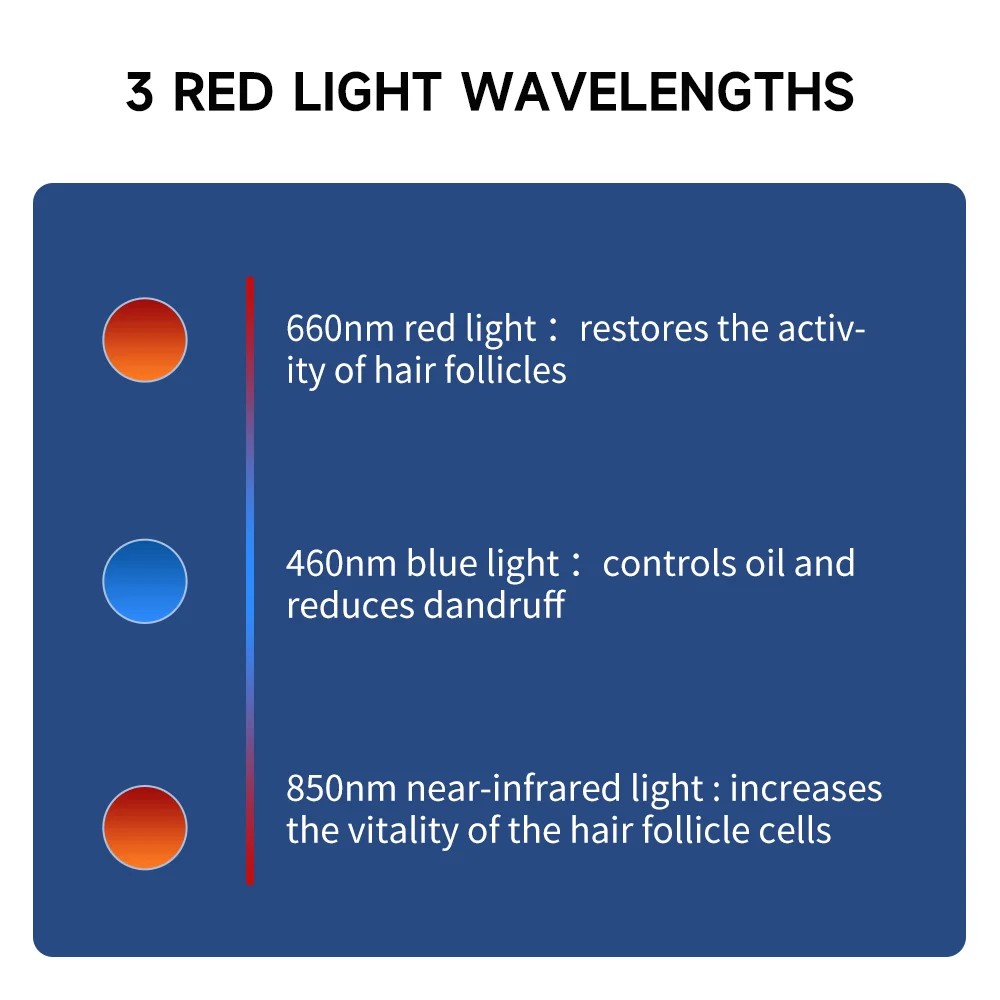 3 RED LIGHT WAVELENGTHS

660nm red light： restores the activity of hair follicles

460nm blue light： controls oil and reduces dandruff

850nm near-infrared light : increases the vitality of the hair follicle cells